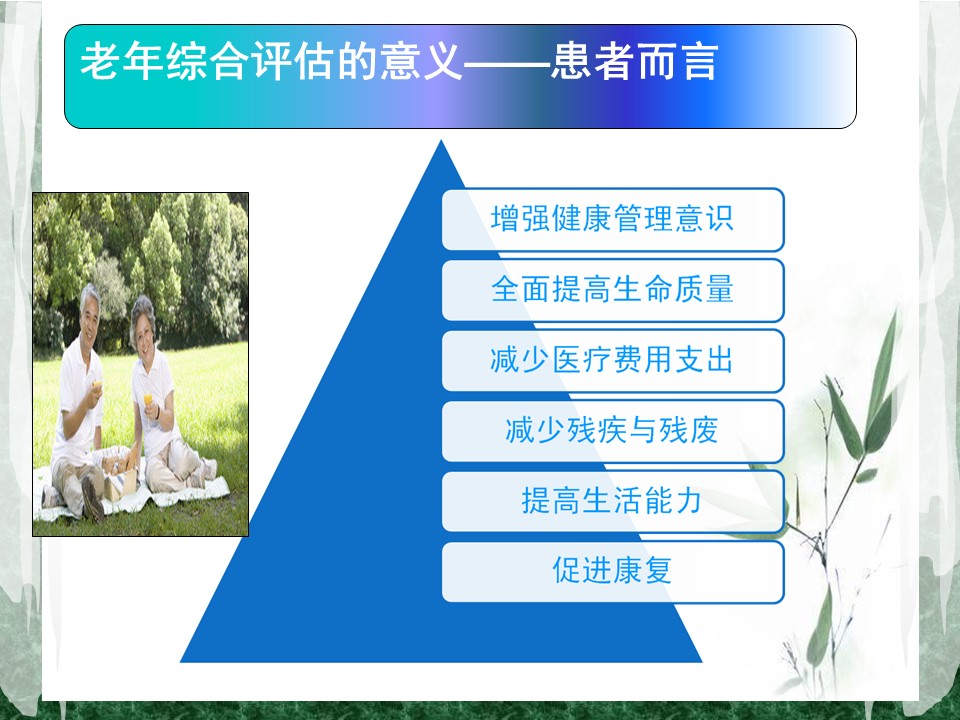 老年综合评估的意义——患者而言

增强健康管理意识

全面提高生命质量

减少医疗费用支出

减少残疾与残废

提高生活能力

促进康复